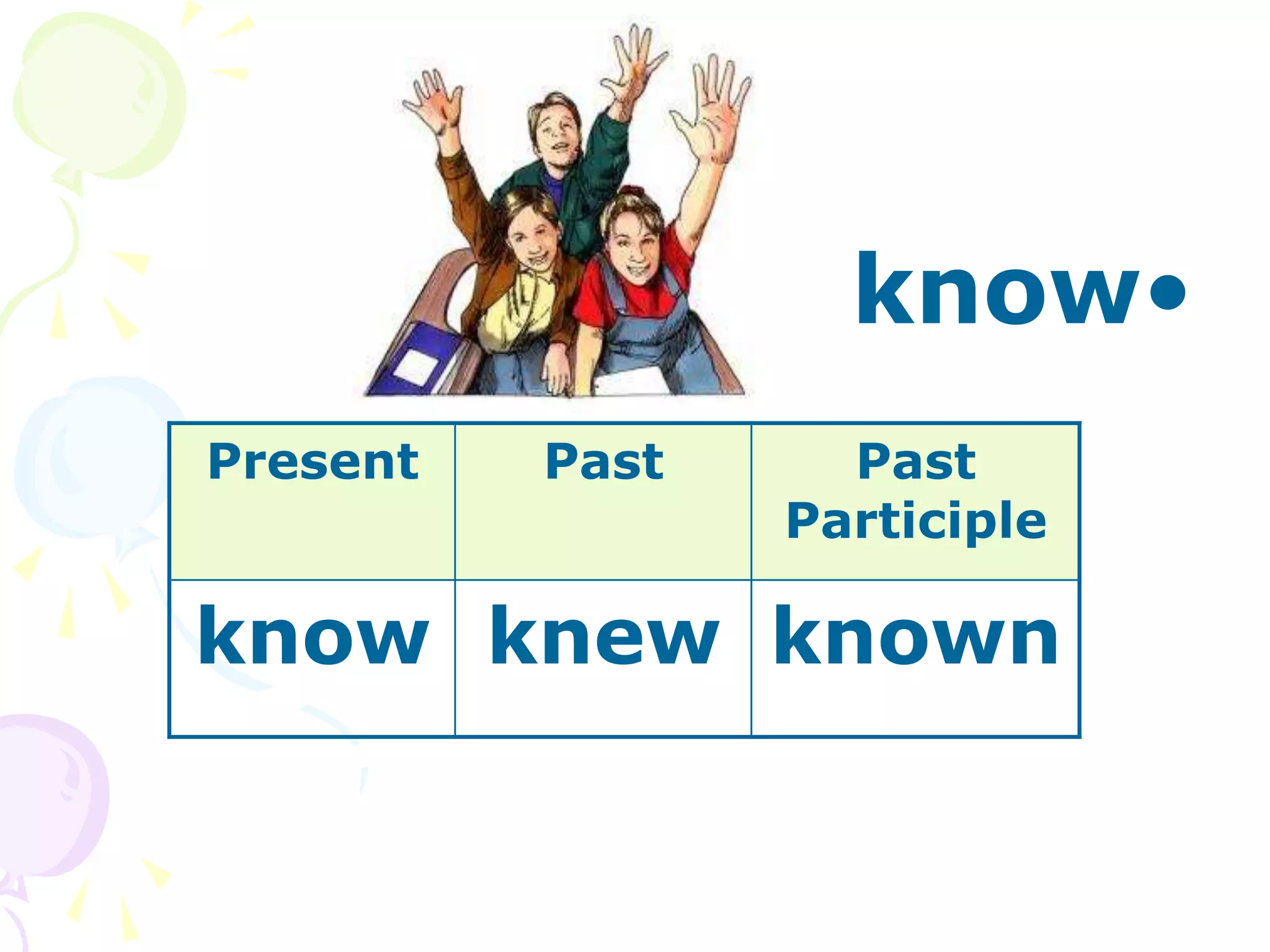 know•

| Present | Past | Past Participle |
|---|---|---|
| know | knew | known |